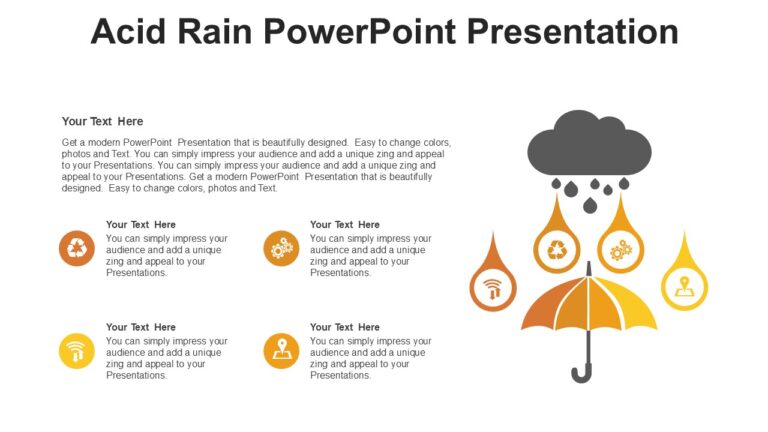 Acid Rain PowerPoint Presentation

Your Text Here

Get a modern PowerPoint Presentation that is beautifully designed. Easy to change colors, photos and Text. You can simply impress your audience and add a unique zing and appeal to your Presentations. You can simply impress your audience and add a unique zing and appeal to your Presentations. Get a modern PowerPoint Presentation that is beautifully designed. Easy to change colors, photos and Text.

Your Text Here

You can simply impress your audience and add a unique zing and appeal to your Presentations.

Your Text Here

You can simply impress your audience and add a unique zing and appeal to your Presentations.

Your Text Here

You can simply impress your audience and add a unique zing and appeal to your Presentations.

Your Text Here

You can simply impress your audience and add a unique zing and appeal to your Presentations.